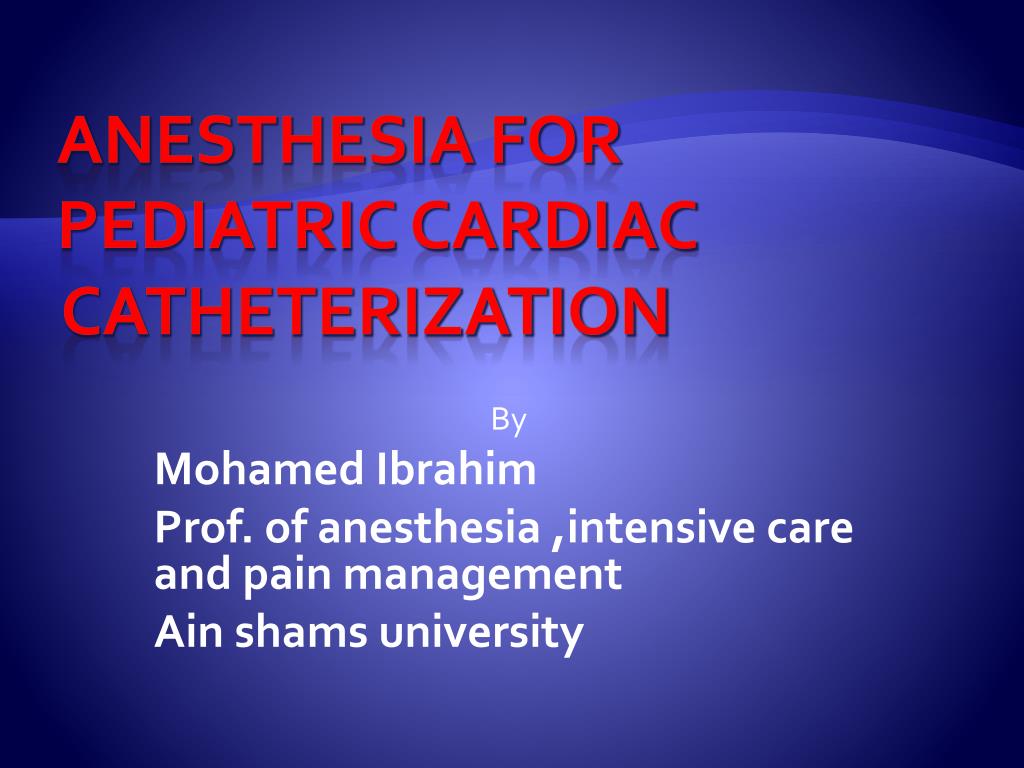 ANESTHESIA FOR PEDIATRIC CARDIAC CATHETERIZATION

By

Mohamed Ibrahim

Prof. of anesthesia ,intensive care and pain management

Ain shams university